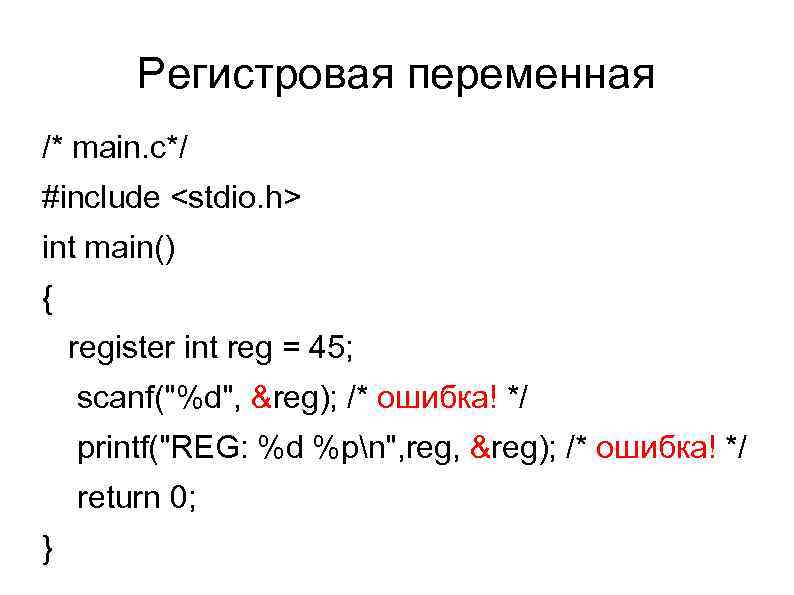 Регистровая переменная

/* main.c*/
#include <stdio.h>
int main()
{
register int reg = 45;
scanf("%d", &reg); /* ошибка! */
printf("REG: %d %p\n",reg, &reg); /* ошибка! */
return 0;
}